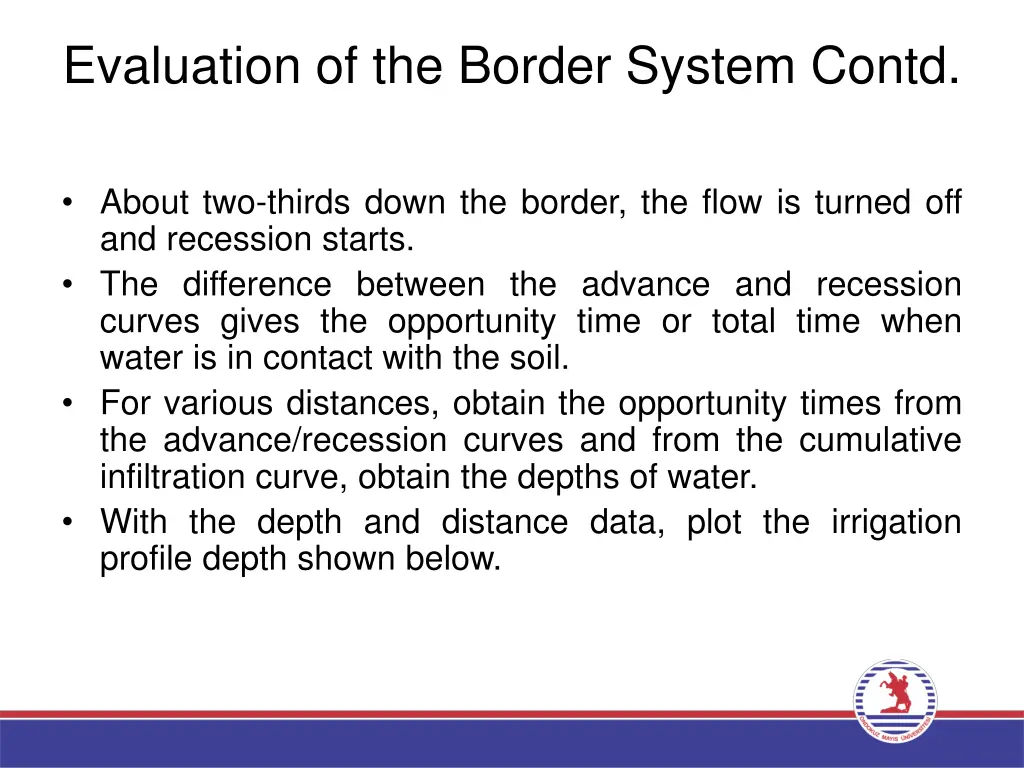 Evaluation of the Border System Contd.

• About two-thirds down the border, the flow is turned off and recession starts.
• The difference between the advance and recession curves gives the opportunity time or total time when water is in contact with the soil.
• For various distances, obtain the opportunity times from the advance/recession curves and from the cumulative infiltration curve, obtain the depths of water.
• With the depth and distance data, plot the irrigation profile depth shown below.

ONDOKUZ MAYIS ÜNİVERSİTESİ